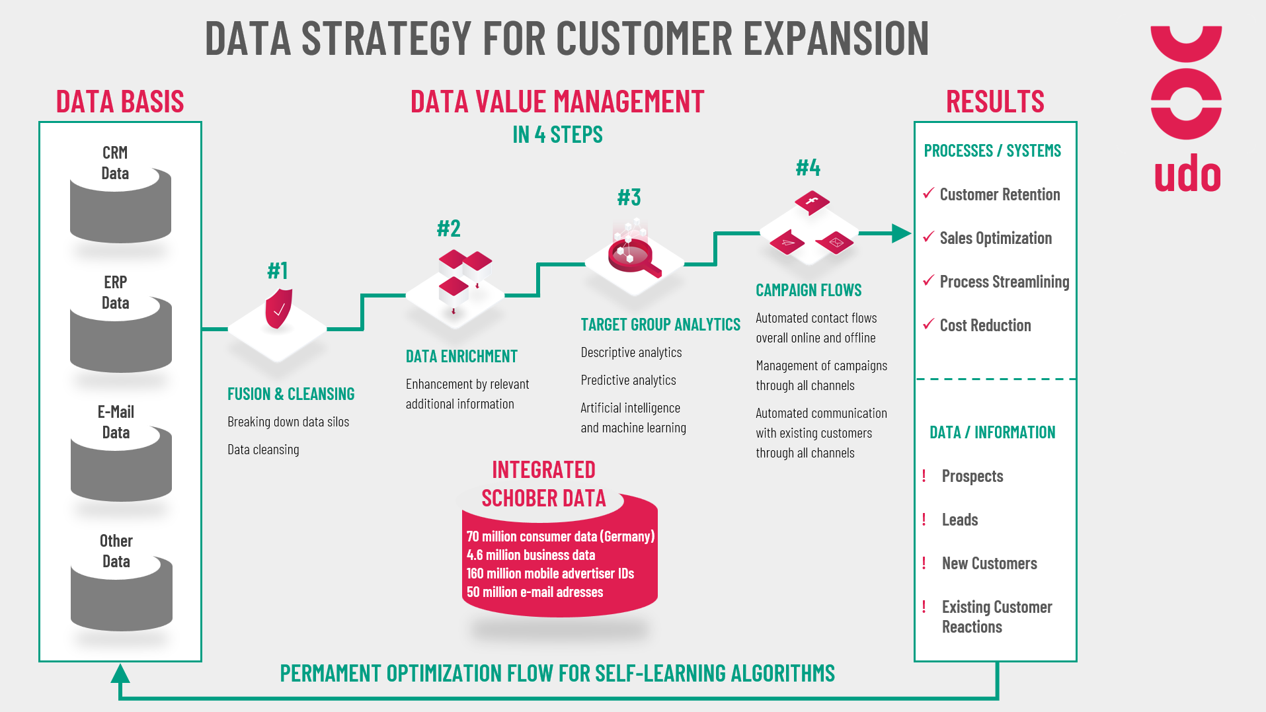 DATA STRATEGY FOR CUSTOMER EXPANSION

udo

DATA BASIS

CRM Data

ERP Data

E-Mail Data

Other Data

DATA VALUE MANAGEMENT
IN 4 STEPS

#1
FUSION & CLEANSING
Breaking down data silos
Data cleansing

#2
DATA ENRICHMENT
Enhancement by relevant additional information

#3
TARGET GROUP ANALYTICS
Descriptive analytics
Predictive analytics
Artificial intelligence and machine learning

#4
CAMPAIGN FLOWS
Automated contact flows overall online and offline
Management of campaigns through all channels
Automated communication with existing customers through all channels

INTEGRATED SCHOBER DATA
70 million consumer data (Germany)
4.6 million business data
160 million mobile advertiser IDs
50 million e-mail adresses

RESULTS

PROCESSES / SYSTEMS
✓ Customer Retention
✓ Sales Optimization
✓ Process Streamlining
✓ Cost Reduction

DATA / INFORMATION
! Prospects
! Leads
! New Customers
! Existing Customer Reactions

PERMAMENT OPTIMIZATION FLOW FOR SELF-LEARNING ALGORITHMS